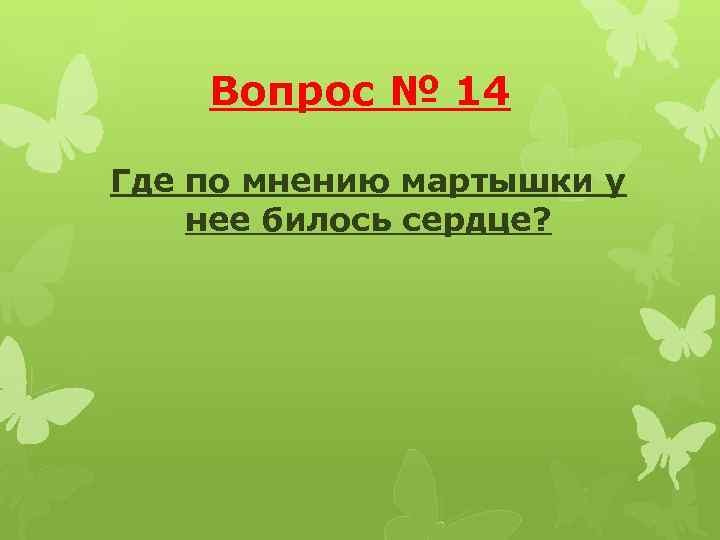 Вопрос № 14

Где по мнению мартышки у нее билось сердце?